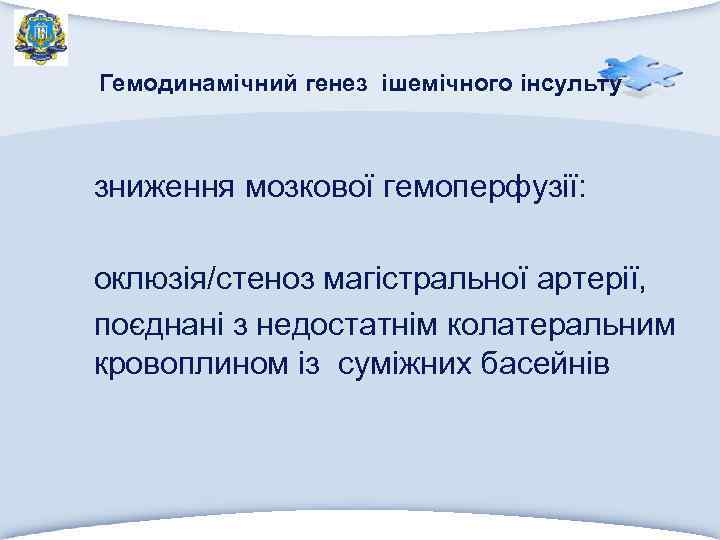 Гемодинамічний генез ішемічного інсульту

зниження мозкової гемоперфузії:

оклюзія/стеноз магістральної артерії,

поєднані з недостатнім колатеральним кровоплином із суміжних басейнів